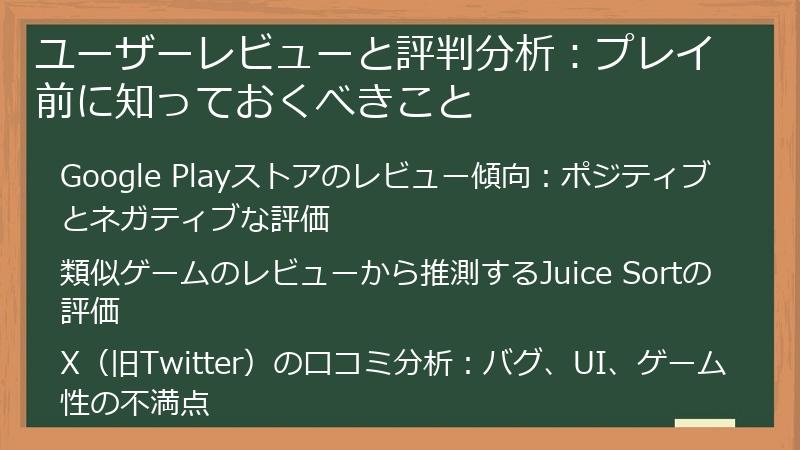 ユーザーレビューと評判分析：プレイ前に知っておくべきこと

Google Playストアのレビュー傾向：ポジティブとネガティブな評価

類似ゲームのレビューから推測するJuice Sortの評価

X（旧Twitter）の口コミ分析：バグ、UI、ゲーム性の不満点